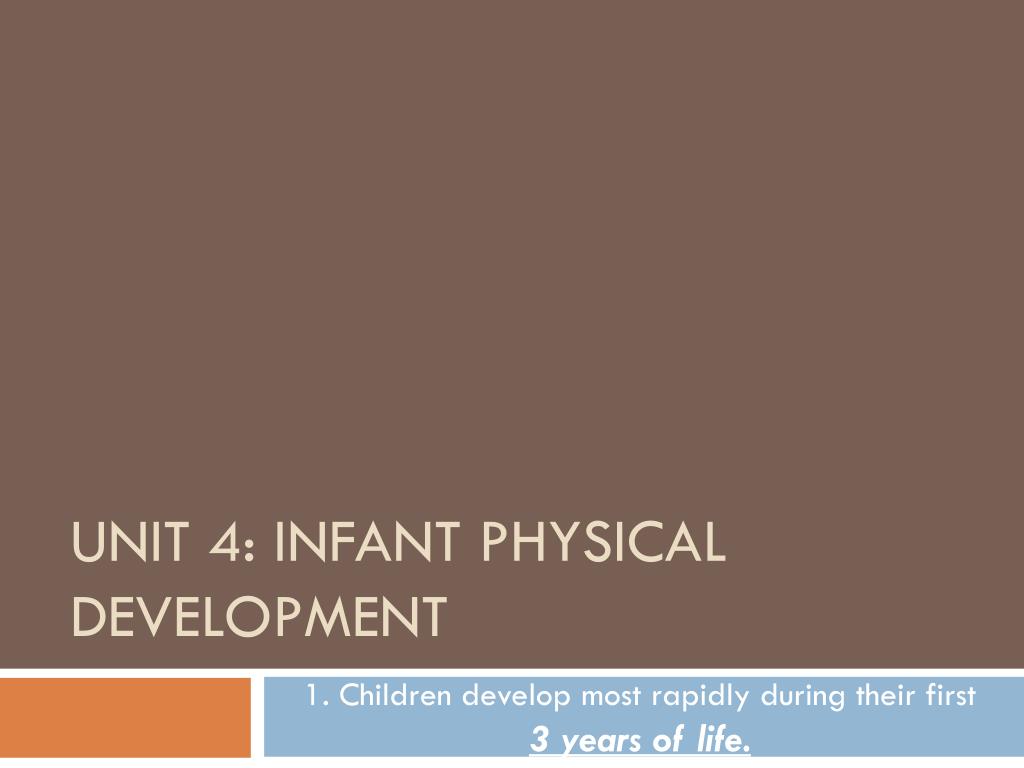 UNIT 4: INFANT PHYSICAL DEVELOPMENT

1. Children develop most rapidly during their first
3 years of life.